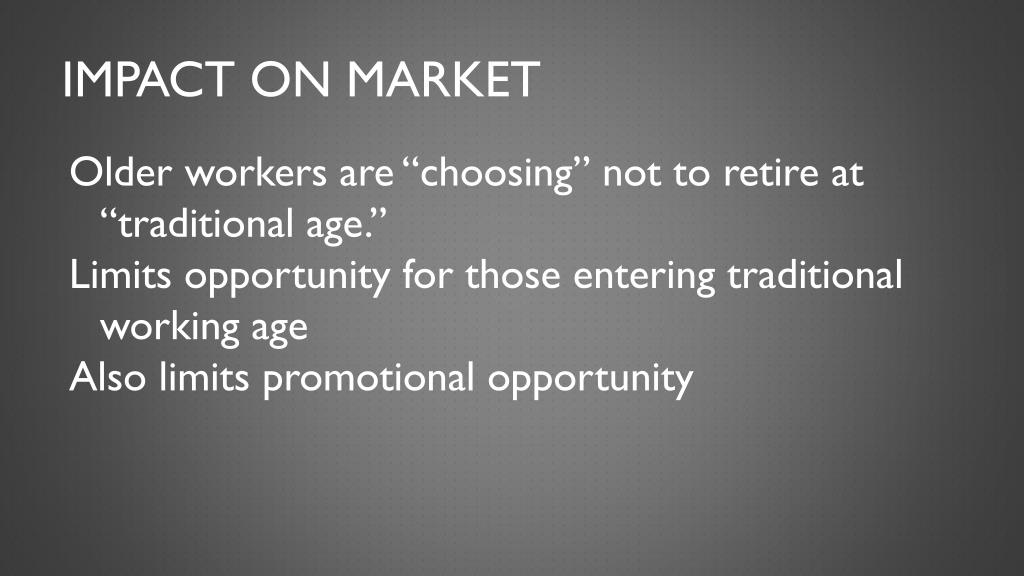 IMPACT ON MARKET

Older workers are “choosing” not to retire at “traditional age.”

Limits opportunity for those entering traditional working age

Also limits promotional opportunity